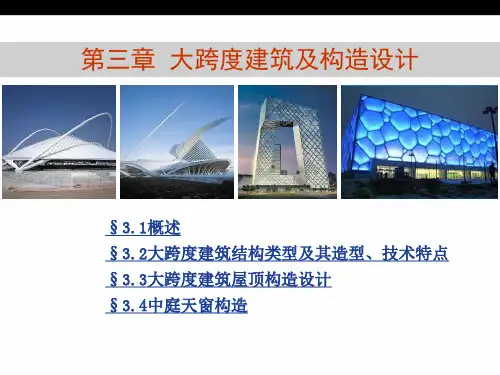 第三章 大跨度建筑及构造设计

§3.1概述
§3.2大跨度建筑结构类型及其造型、技术特点
§3.3大跨度建筑屋顶构造设计
§3.4中庭天窗构造